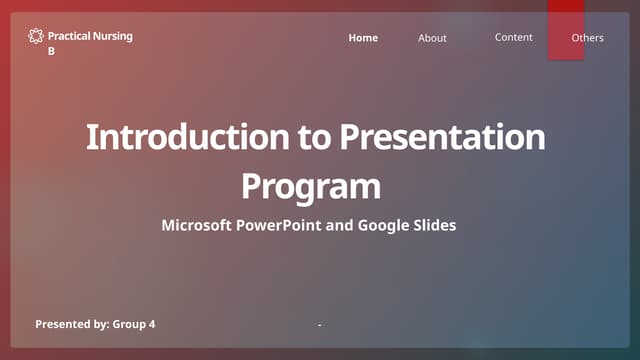 Practical Nursing B

Home About Content Others

Introduction to Presentation Program

Microsoft PowerPoint and Google Slides

Presented by: Group 4

-